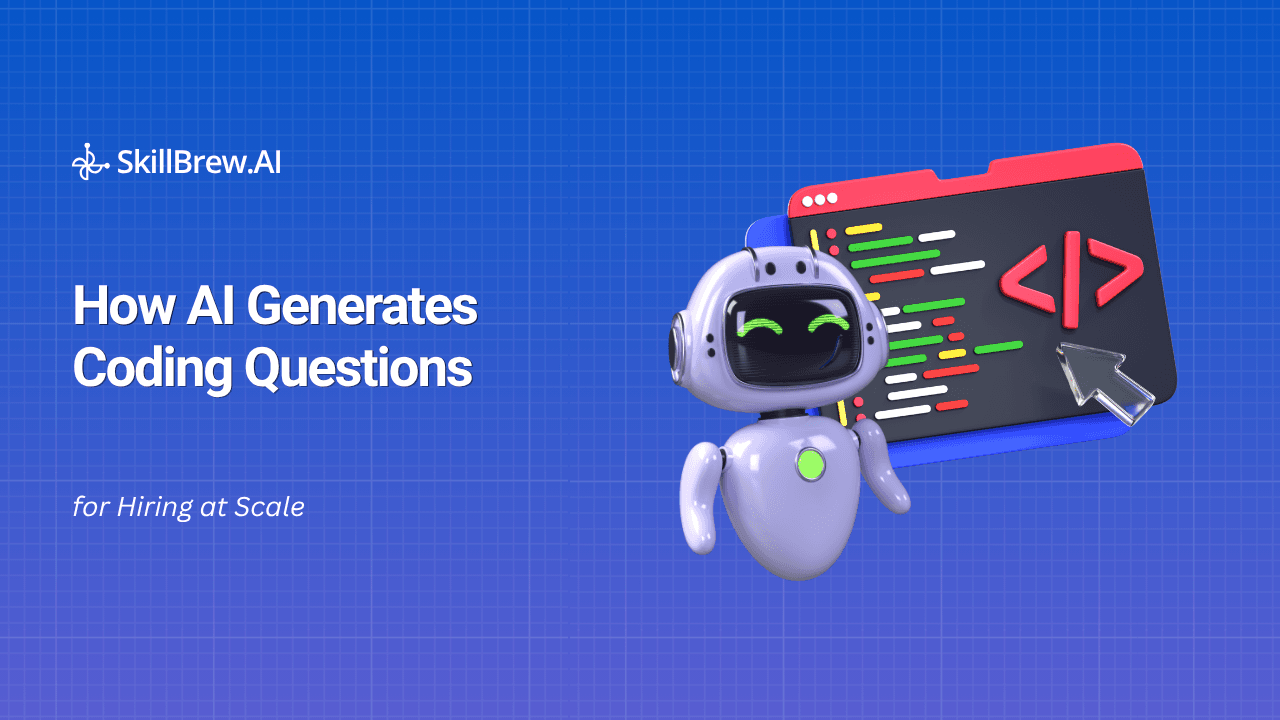 SkillBrew.AI

How AI Generates Coding Questions

for Hiring at Scale

</>